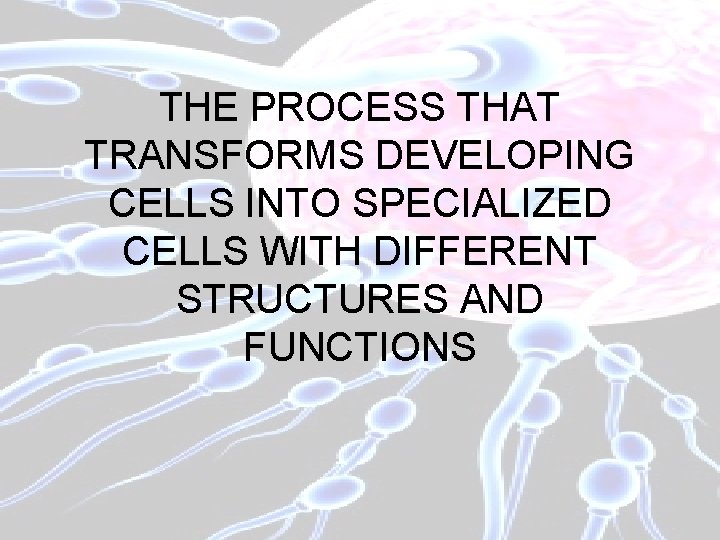 THE PROCESS THAT TRANSFORMS DEVELOPING CELLS INTO SPECIALIZED CELLS WITH DIFFERENT STRUCTURES AND FUNCTIONS